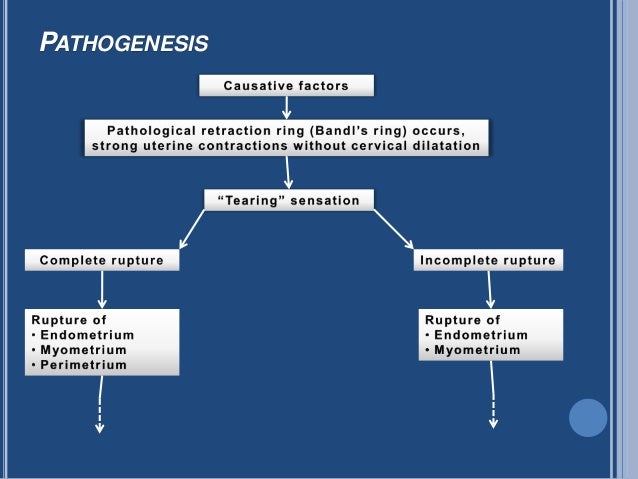 PATHOGENESIS

Causative factors

Pathological retraction ring (Bandl's ring) occurs, strong uterine contractions without cervical dilatation

"Tearing" sensation

Complete rupture

Rupture of
• Endometrium
• Myometrium
• Perimetrium

Incomplete rupture

Rupture of
• Endometrium
• Myometrium